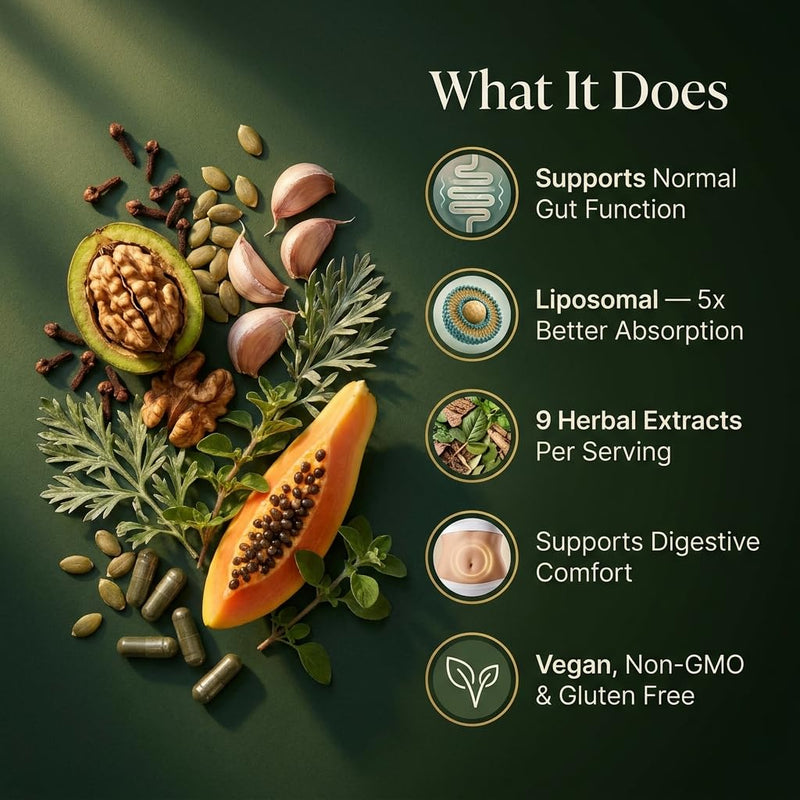 What It Does

Supports Normal Gut Function

Liposomal — 5x Better Absorption

9 Herbal Extracts Per Serving

Supports Digestive Comfort

Vegan, Non-GMO & Gluten Free